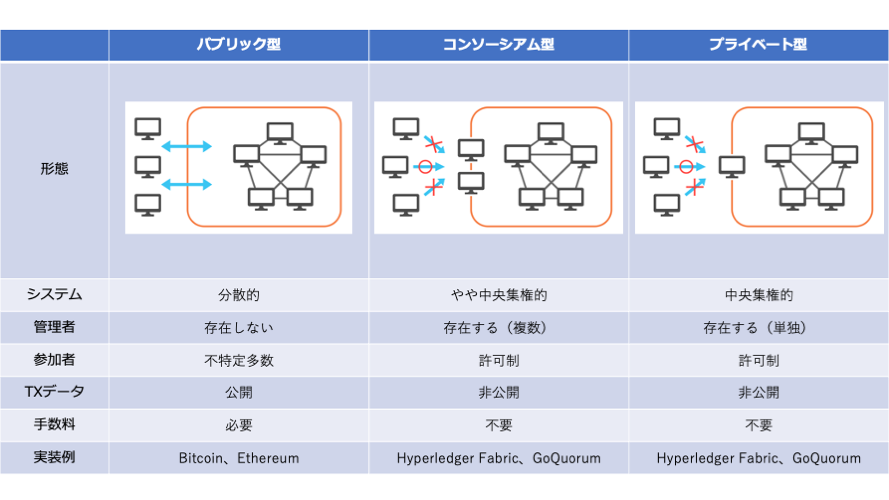 | | パブリック型 | コンソーシアム型 | プライベート型 |
|---|---|---|---|
| 形態 | | | |
| システム | 分散的 | やや中央集権的 | 中央集権的 |
| 管理者 | 存在しない | 存在する（複数） | 存在する（単独） |
| 参加者 | 不特定多数 | 許可制 | 許可制 |
| TXデータ | 公開 | 非公開 | 非公開 |
| 手数料 | 必要 | 不要 | 不要 |
| 実装例 | Bitcoin、Ethereum | Hyperledger Fabric、GoQuorum | Hyperledger Fabric、GoQuorum |